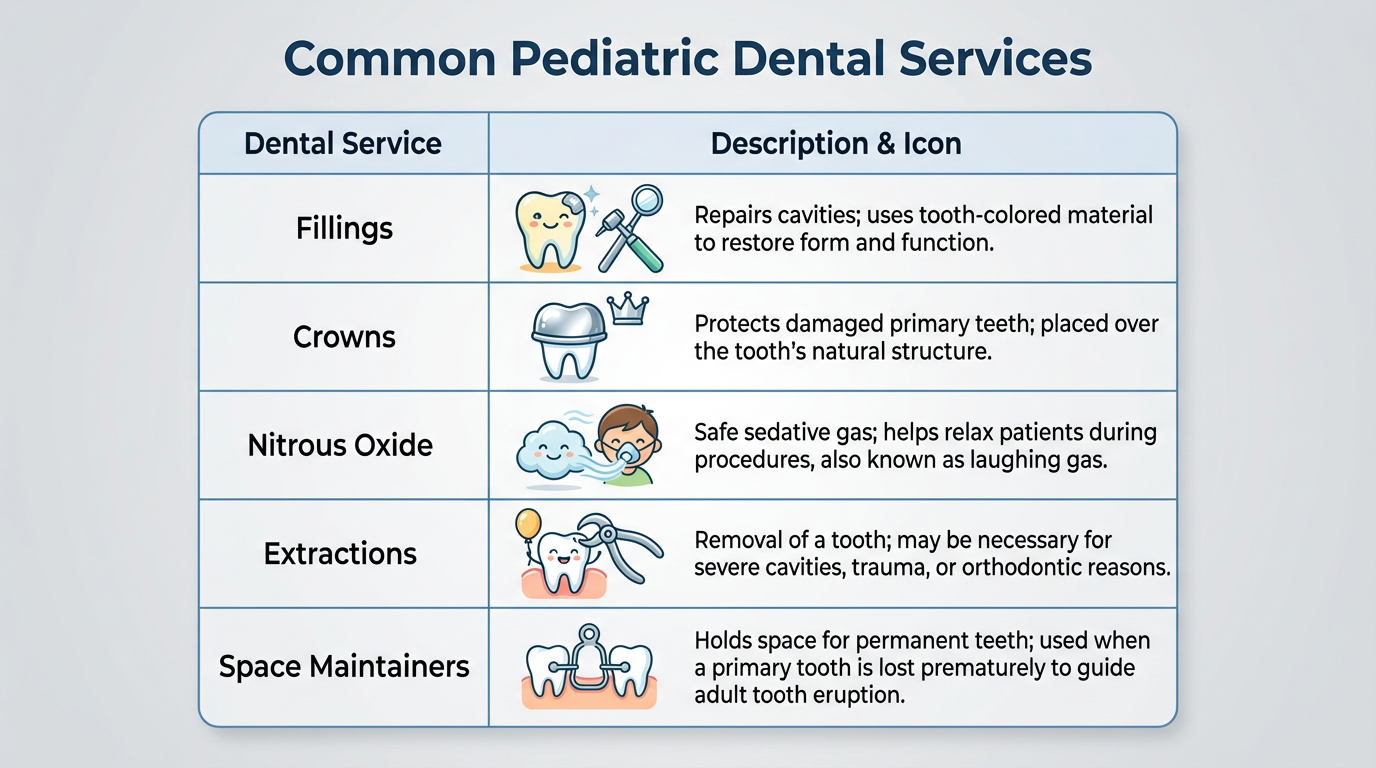 Common Pediatric Dental Services

| Dental Service | Description & Icon |
|---|---|
| Fillings | Repairs cavities; uses tooth-colored material to restore form and function. |
| Crowns | Protects damaged primary teeth; placed over the tooth's natural structure. |
| Nitrous Oxide | Safe sedative gas; helps relax patients during procedures, also known as laughing gas. |
| Extractions | Removal of a tooth; may be necessary for severe cavities, trauma, or orthodontic reasons. |
| Space Maintainers | Holds space for permanent teeth; used when a primary tooth is lost prematurely to guide adult tooth eruption. |